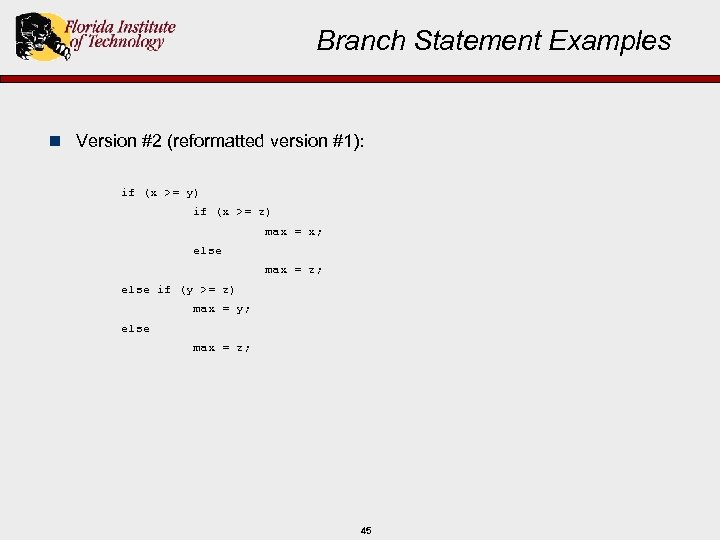 Florida Institute of Technology

Branch Statement Examples

Version #2 (reformatted version #1):

if (x >= y)
    if (x >= z)
        max = x;
    else
        max = z;
else if (y >= z)
    max = y;
else
    max = z;

45